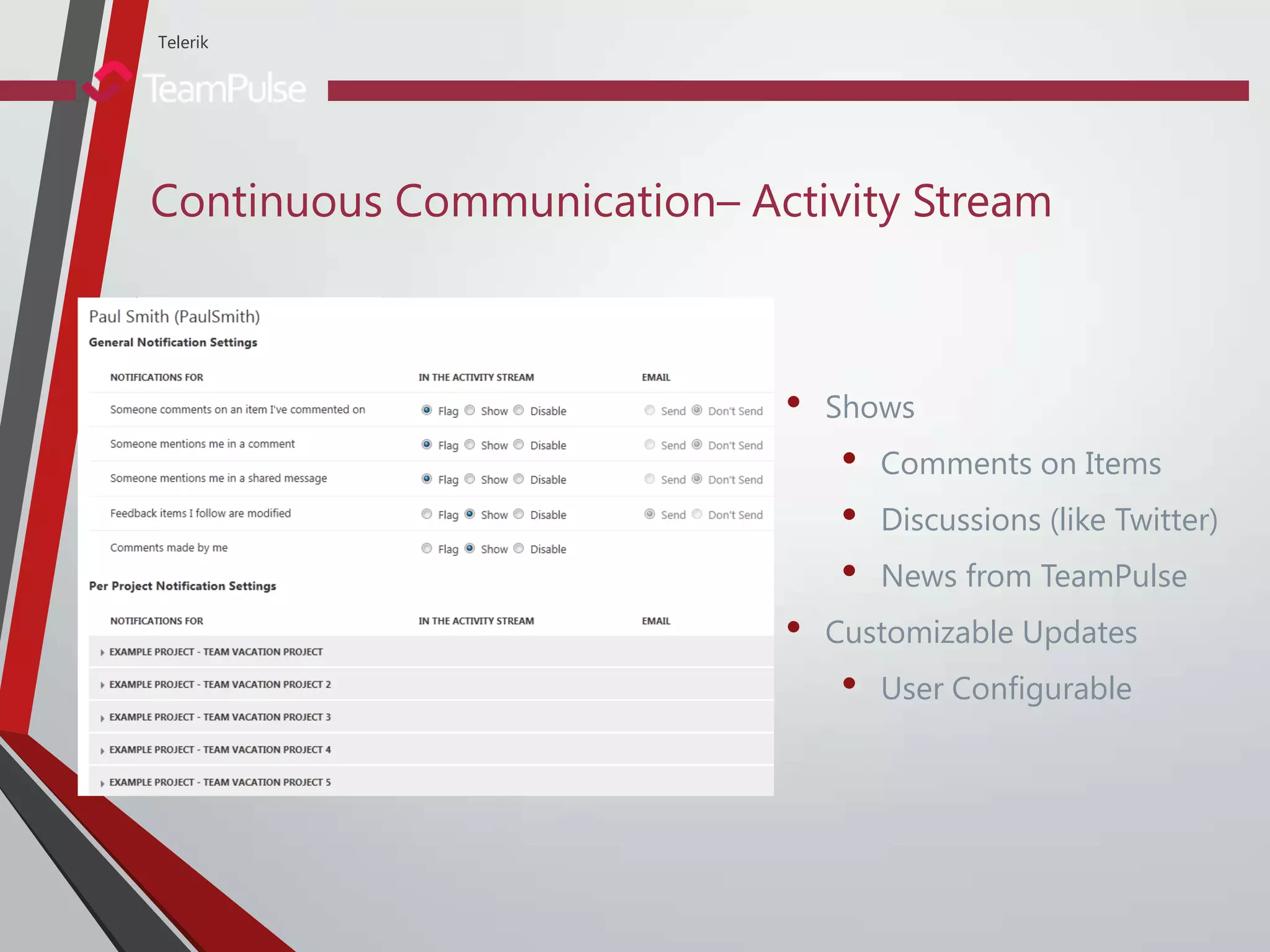 Telerik
TeamPulse

Continuous Communication– Activity Stream

Paul Smith (PaulSmith)
General Notification Settings

| NOTIFICATIONS FOR | IN THE ACTIVITY STREAM | EMAIL |
|---|---|---|
| Someone comments on an item I've commented on | Flag Show Disable | Send Don't Send |
| Someone mentions me in a comment | Flag Show Disable | Send Don't Send |
| Someone mentions me in a shared message | Flag Show Disable | Send Don't Send |
| Feedback items I follow are modified | Flag Show Disable | Send Don't Send |
| Comments made by me | Flag Show Disable | |

Per Project Notification Settings

| NOTIFICATIONS FOR | IN THE ACTIVITY STREAM | EMAIL |
|---|---|---|
| EXAMPLE PROJECT - TEAM VACATION PROJECT | | |
| EXAMPLE PROJECT - TEAM VACATION PROJECT 2 | | |
| EXAMPLE PROJECT - TEAM VACATION PROJECT 3 | | |
| EXAMPLE PROJECT - TEAM VACATION PROJECT 4 | | |
| EXAMPLE PROJECT - TEAM VACATION PROJECT 5 | | |

• Shows
  • Comments on Items
  • Discussions (like Twitter)
  • News from TeamPulse
• Customizable Updates
  • User Configurable